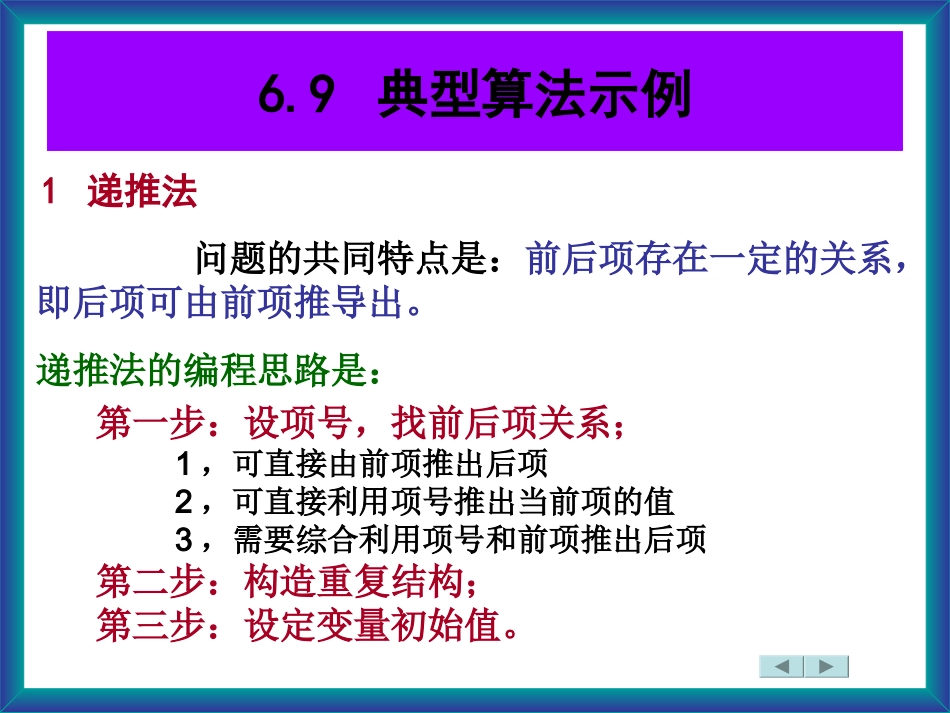 6.9 典型算法示例

1 递推法

问题的共同特点是：前后项存在一定的关系，即后项可由前项推导出。

递推法的编程思路是：

第一步：设项号，找前后项关系；

1，可直接由前项推出后项

2，可直接利用项号推出当前项的值

3，需要综合利用项号和前项推出后项

第二步：构造重复结构；

第三步：设定变量初始值。